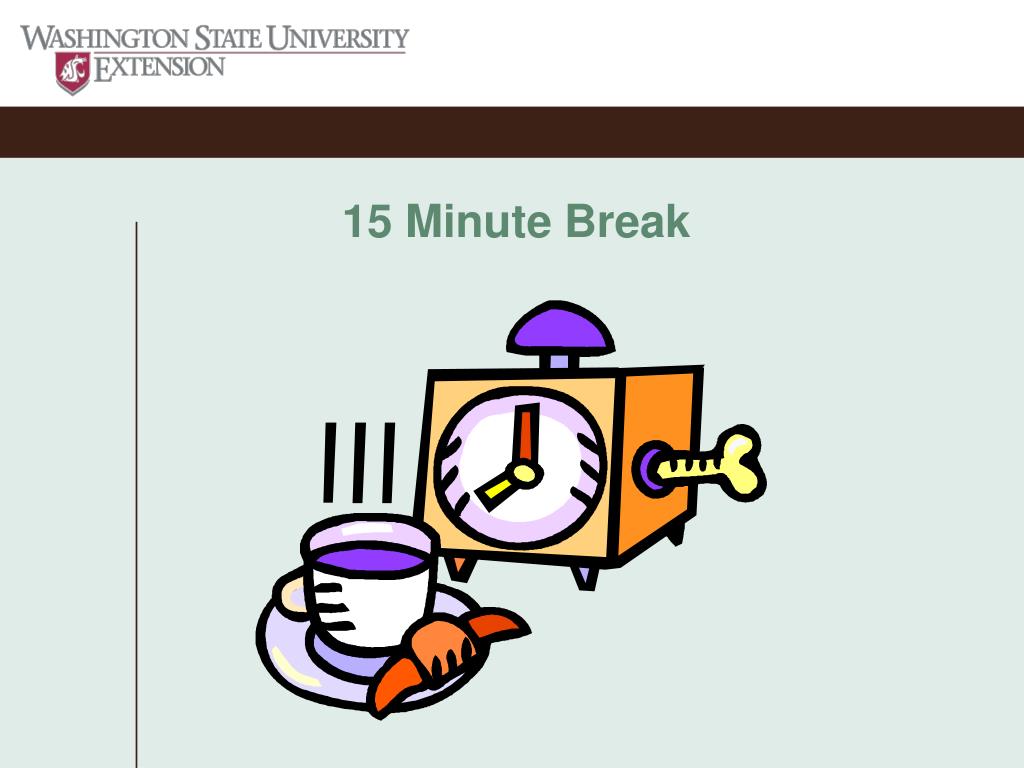 WASHINGTON STATE UNIVERSITY
EXTENSION

15 Minute Break